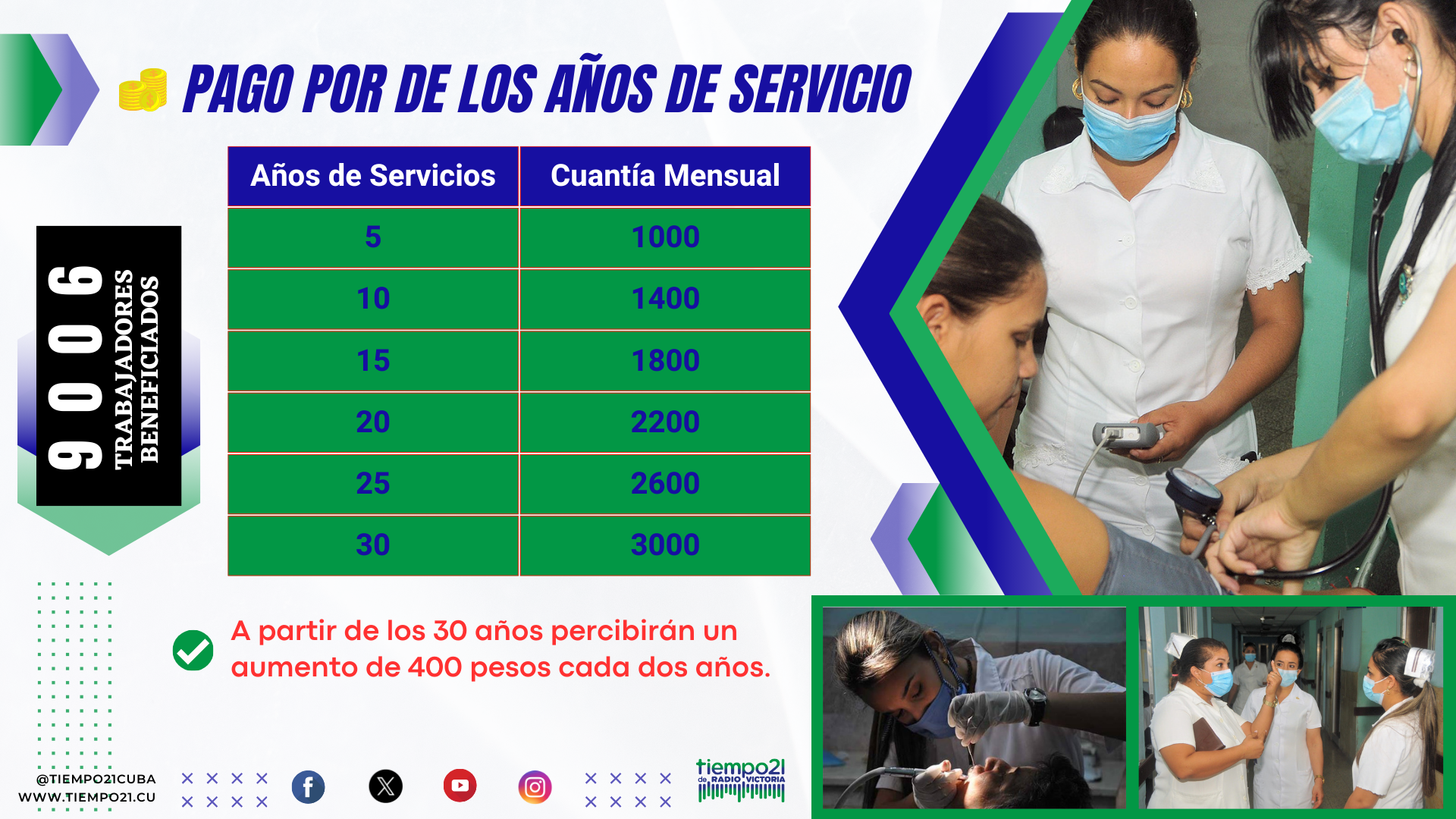 PAGO POR DE LOS AÑOS DE SERVICIO

9006
TRABAJADORES BENEFICIADOS

| Años de Servicios | Cuantía Mensual |
|---|---|
| 5 | 1000 |
| 10 | 1400 |
| 15 | 1800 |
| 20 | 2200 |
| 25 | 2600 |
| 30 | 3000 |

A partir de los 30 años percibirán un aumento de 400 pesos cada dos años.

@TIEMPO21CUBA
WWW.TIEMPO21.CU

tiempo21 de RADIO VICTORIA